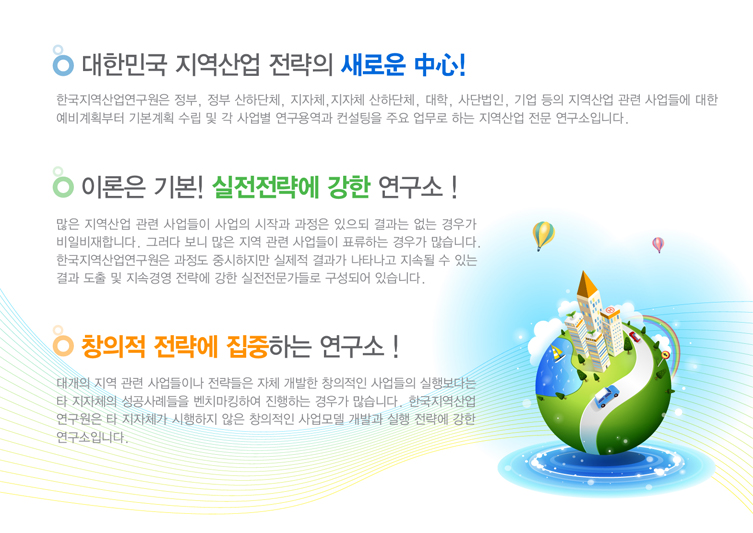 대한민국 지역산업 전략의 새로운 中心!

한국지역산업연구원은 정부, 정부 산하단체, 지자체,지자체 산하단체, 대학, 사단법인, 기업 등의 지역산업 관련 사업들에 대한 예비계획부터 기본계획 수립 및 각 사업별 연구용역과 컨설팅을 주요 업무로 하는 지역산업 전문 연구소입니다.

이론은 기본! 실전전략에 강한 연구소 !

많은 지역산업 관련 사업들이 사업의 시작과 과정은 있으되 결과는 없는 경우가 비일비재합니다. 그러다 보니 많은 지역 관련 사업들이 표류하는 경우가 많습니다. 한국지역산업연구원은 과정도 중시하지만 실제적 결과가 나타나고 지속될 수 있는 결과 도출 및 지속경영 전략에 강한 실전전문가들로 구성되어 있습니다.

창의적 전략에 집중하는 연구소 !

대개의 지역 관련 사업들이나 전략들은 자체 개발한 창의적인 사업들의 실행보다는 타 지자체의 성공사례들을 벤치마킹하여 진행하는 경우가 많습니다. 한국지역산업연구원은 타 지자체가 시행하지 않은 창의적인 사업모델 개발과 실행 전략에 강한 연구소입니다.